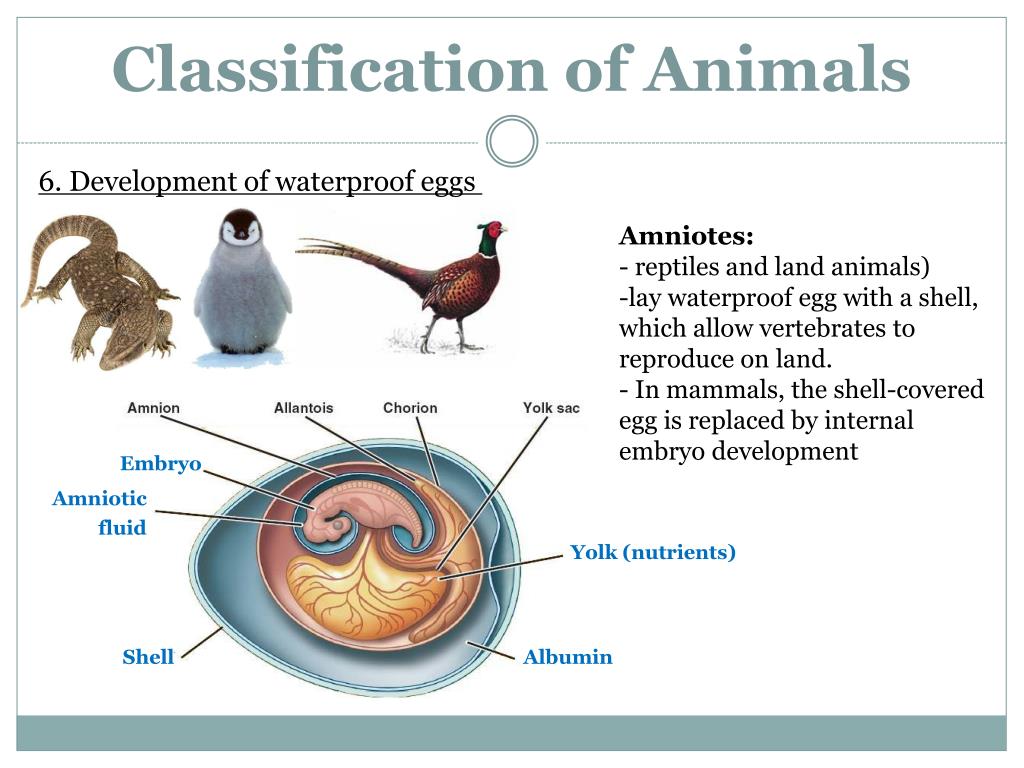 Classification of Animals

6. Development of waterproof eggs

Amniotes:
- reptiles and land animals)
-lay waterproof egg with a shell, which allow vertebrates to reproduce on land.
- In mammals, the shell-covered egg is replaced by internal embryo development

Amnion
Allantois
Chorion
Yolk sac
Embryo
Amniotic fluid
Yolk (nutrients)
Shell
Albumin